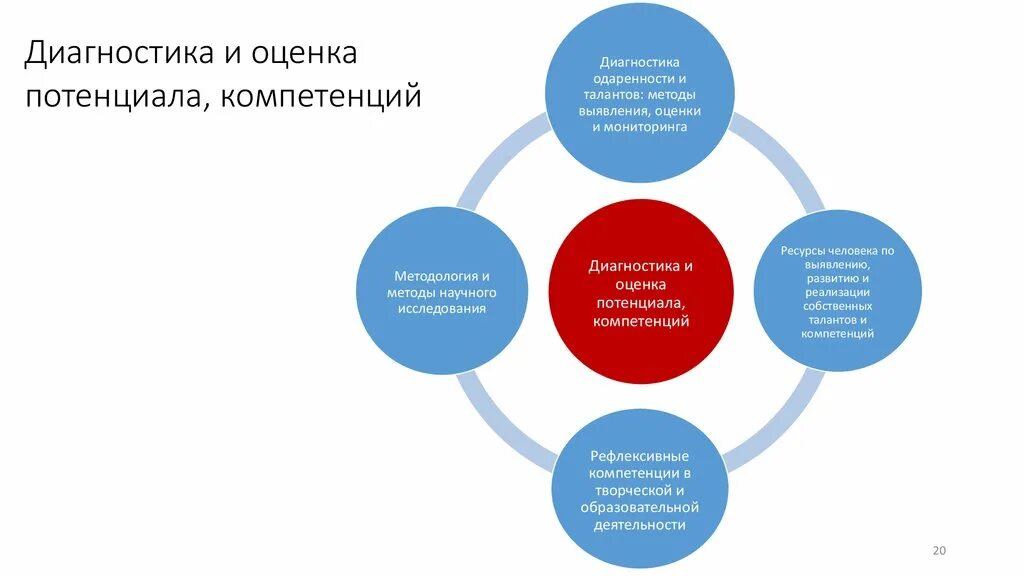 Диагностика и оценка потенциала, компетенций

Диагностика одаренности и талантов: методы выявления, оценки и мониторинга

Методология и методы научного исследования

Диагностика и оценка потенциала, компетенций

Ресурсы человека по выявлению, развитию и реализации собственных талантов и компетенций

Рефлексивные компетенции в творческой и образовательной деятельности

20